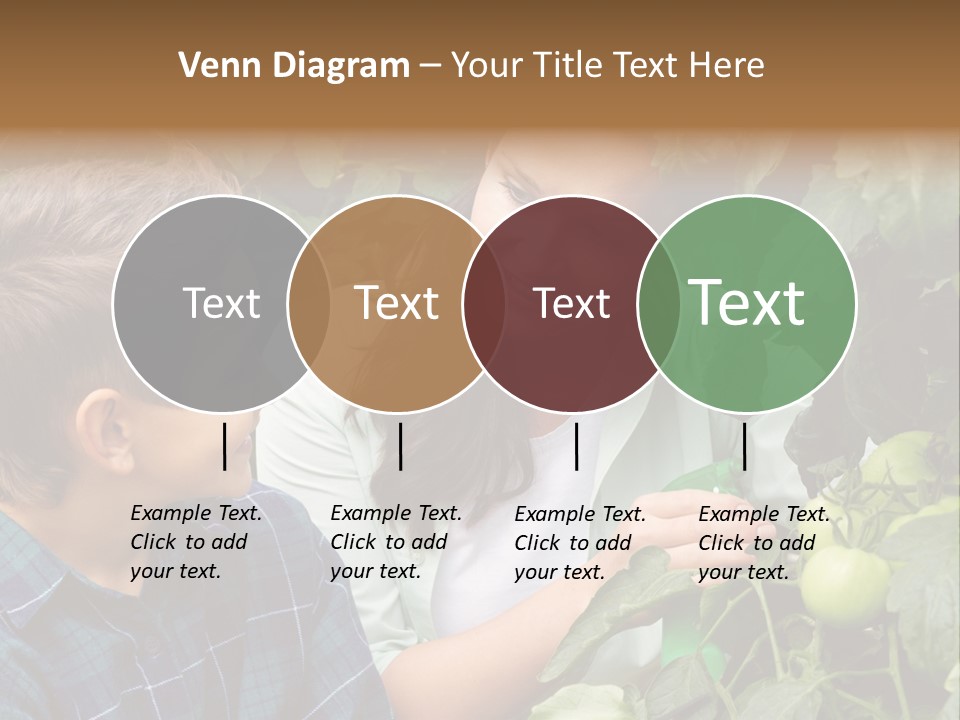 Venn Diagram – Your Title Text Here

Text

Text

Text

Text

Example Text. Click to add your text.

Example Text. Click to add your text.

Example Text. Click to add your text.

Example Text. Click to add your text.